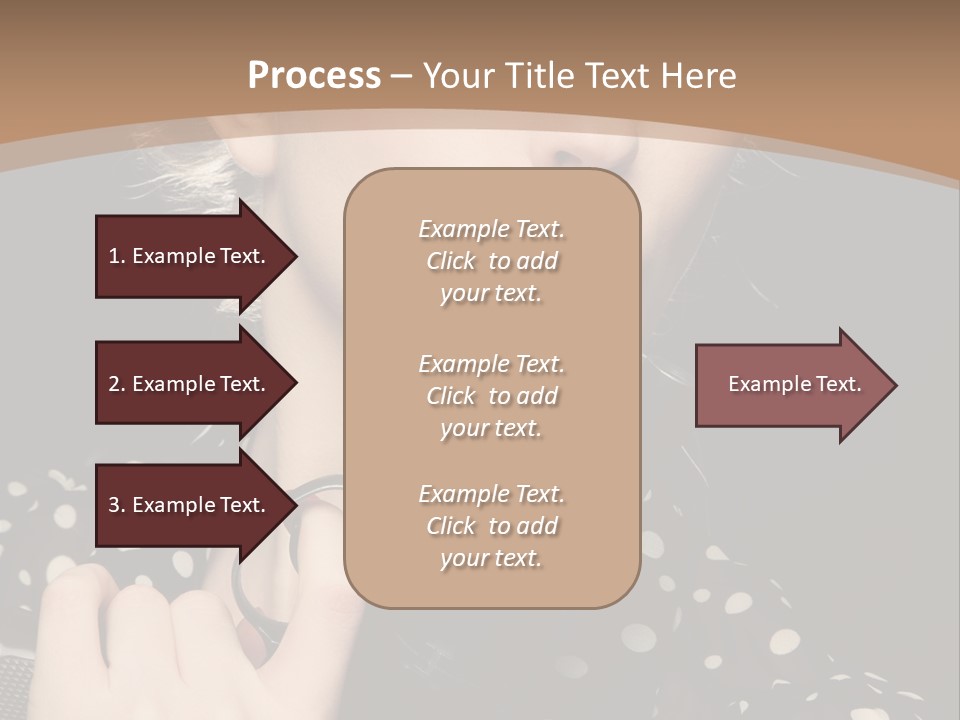 Process – Your Title Text Here

1. Example Text.

2. Example Text.

3. Example Text.

Example Text. Click to add your text.

Example Text. Click to add your text.

Example Text. Click to add your text.

Example Text.